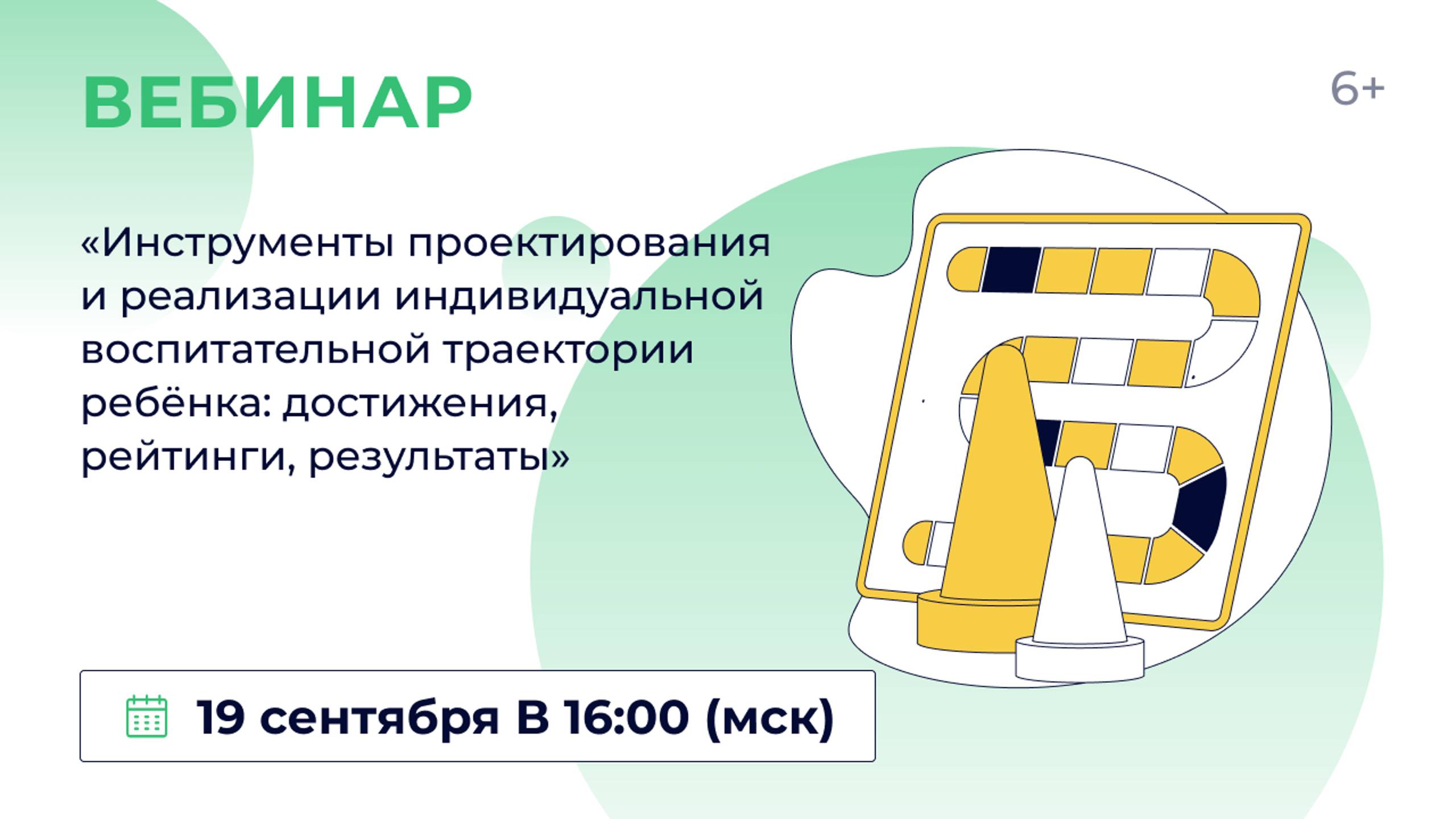 ВЕБИНАР

6+

«Инструменты проектирования и реализации индивидуальной воспитательной траектории ребёнка: достижения, рейтинги, результаты»

19 сентября В 16:00 (мск)